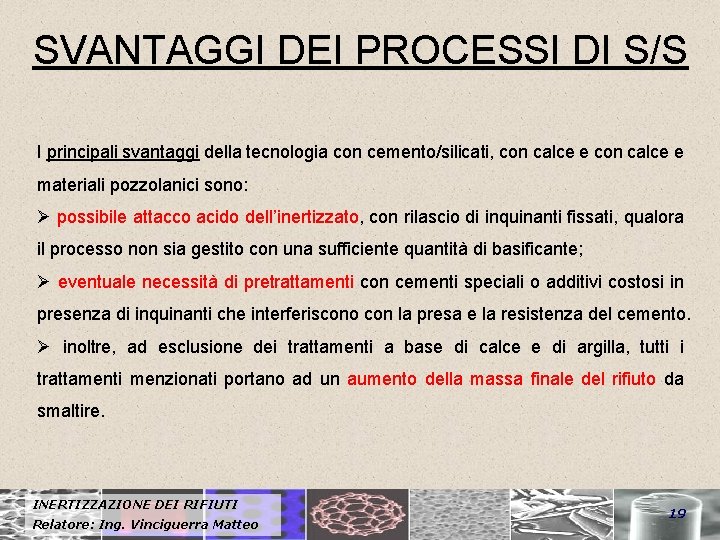 SVANTAGGI DEI PROCESSI DI S/S

I principali svantaggi della tecnologia con cemento/silicati, con calce e con calce e materiali pozzolanici sono:

➢ possibile attacco acido dell'inertizzato, con rilascio di inquinanti fissati, qualora il processo non sia gestito con una sufficiente quantità di basificante;

➢ eventuale necessità di pretrattamenti con cementi speciali o additivi costosi in presenza di inquinanti che interferiscono con la presa e la resistenza del cemento.

➢ inoltre, ad esclusione dei trattamenti a base di calce e di argilla, tutti i trattamenti menzionati portano ad un aumento della massa finale del rifiuto da smaltire.

INERTIZZAZIONE DEI RIFIUTI
Relatore: Ing. Vinciguerra Matteo

19